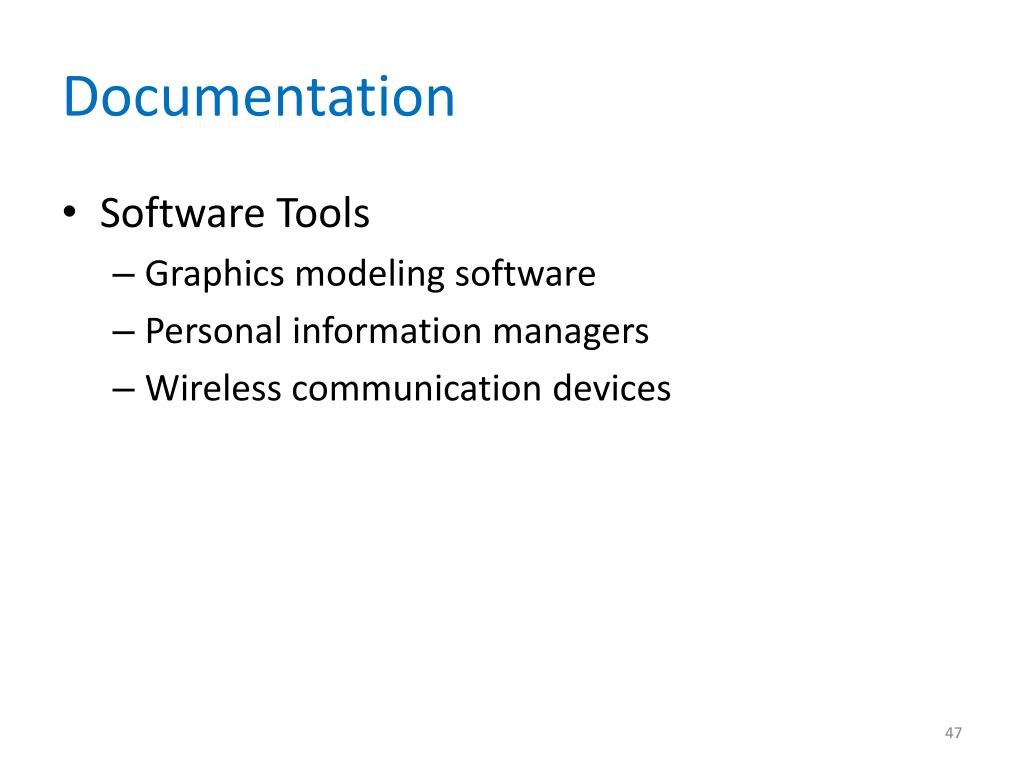 Documentation

• Software Tools
– Graphics modeling software
– Personal information managers
– Wireless communication devices

47